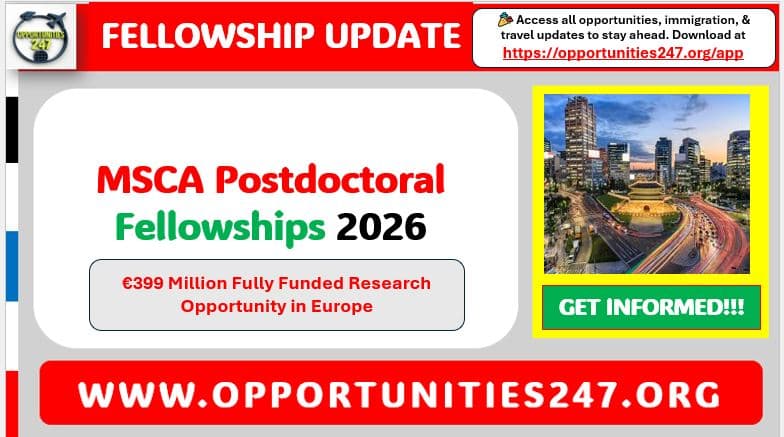 OPPORTUNITIES 247

FELLOWSHIP UPDATE

Access all opportunities, immigration, & travel updates to stay ahead. Download at https://opportunities247.org/app

MSCA Postdoctoral Fellowships 2026

€399 Million Fully Funded Research Opportunity in Europe

GET INFORMED!!!

WWW.OPPORTUNITIES247.ORG